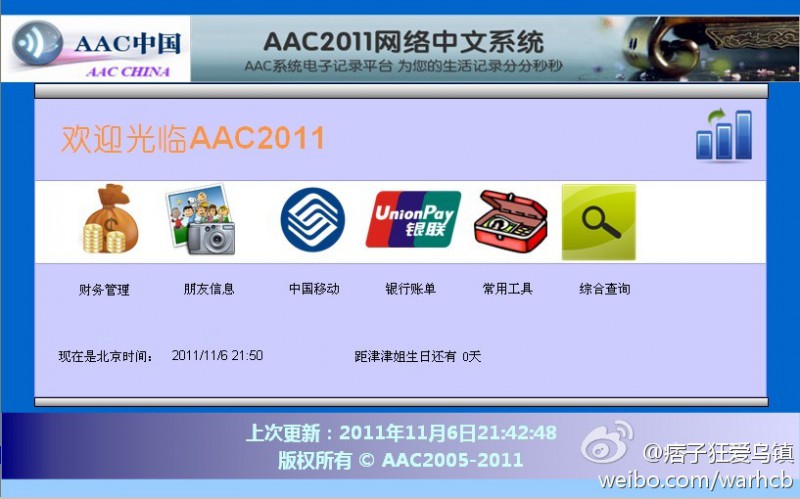 AAC中国
AAC CHINA

AAC2011网络中文系统
AAC系统电子记录平台 为您的生活记录分分秒秒

欢迎光临AAC2011

UnionPay
银联

财务管理 朋友信息 中国移动 银行账单 常用工具 综合查询

现在是北京时间: 2011/11/6 21:50 距津津姐生日还有 0天

上次更新：2011年11月6日21:42:48
版权所有 © AAC2005-2011

@痞子狂爱乌镇
weibo.com/warhcb